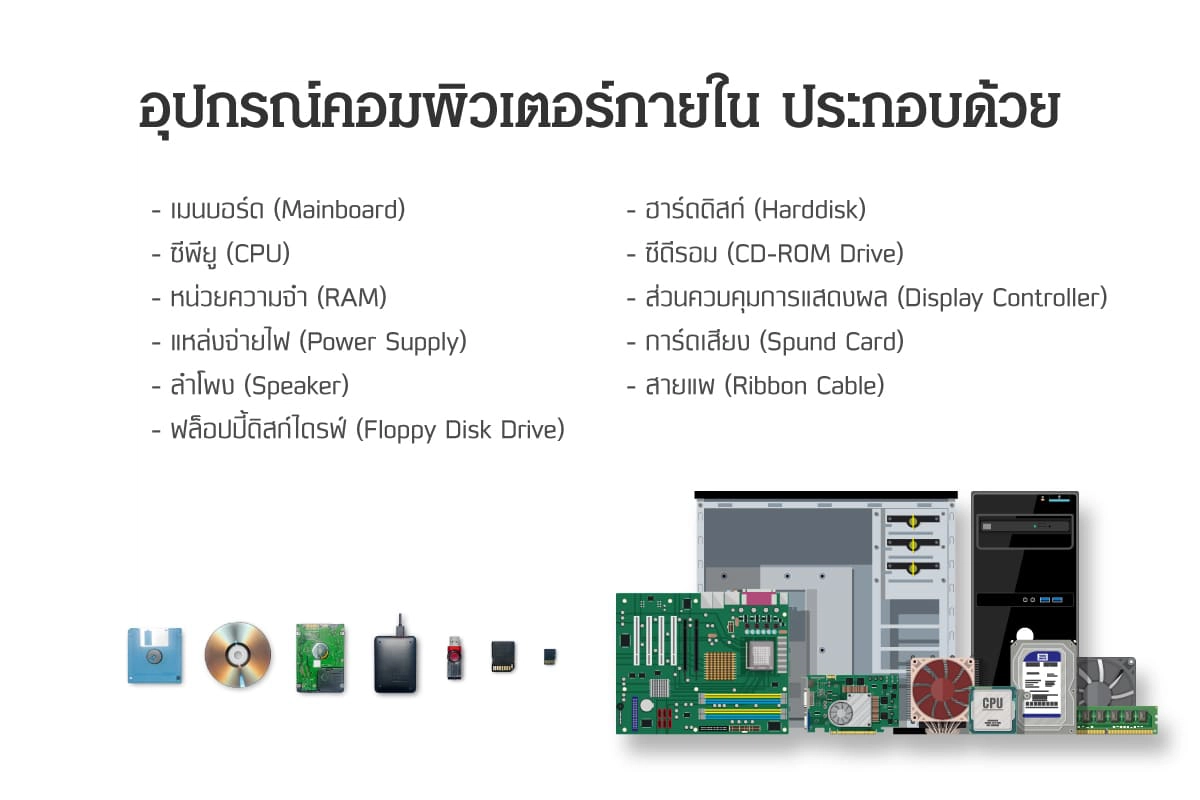 อุปกรณ์คอมพิวเตอร์ภายใน ประกอบด้วย

- เมนบอร์ด (Mainboard)
- ซีพียู (CPU)
- หน่วยความจำ (RAM)
- แหล่งจ่ายไฟ (Power Supply)
- ลำโพง (Speaker)
- ฟล็อปปี้ดิสก์ไดรฟ์ (Floppy Disk Drive)

- ฮาร์ดดิสก์ (Harddisk)
- ซีดีรอม (CD-ROM Drive)
- ส่วนควบคุมการแสดงผล (Display Controller)
- การ์ดเสียง (Spund Card)
- สายแพ (Ribbon Cable)

CPU